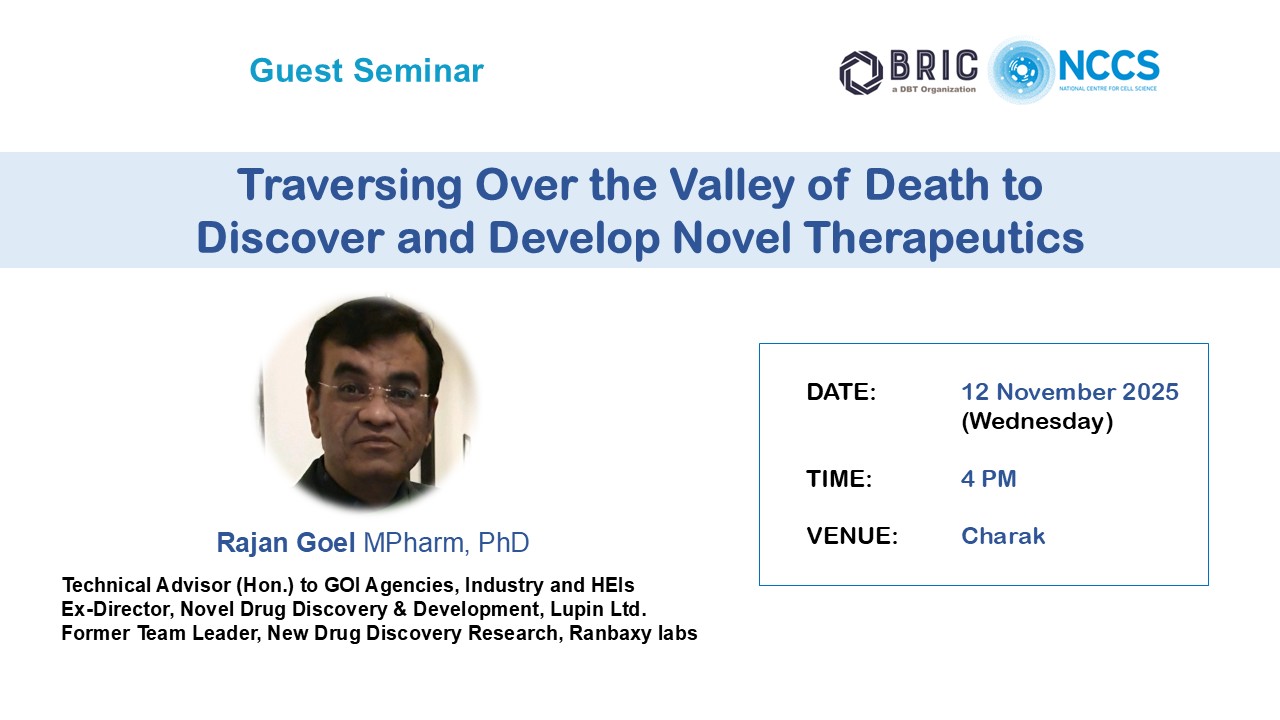 Guest Seminar

BRIC
a DBT Organization

NCCS
NATIONAL CENTRE FOR CELL SCIENCE

Traversing Over the Valley of Death to Discover and Develop Novel Therapeutics

Rajan Goel MPharm, PhD

Technical Advisor (Hon.) to GOI Agencies, Industry and HEIs
Ex-Director, Novel Drug Discovery & Development, Lupin Ltd.
Former Team Leader, New Drug Discovery Research, Ranbaxy labs

DATE: 12 November 2025 (Wednesday)

TIME: 4 PM

VENUE: Charak